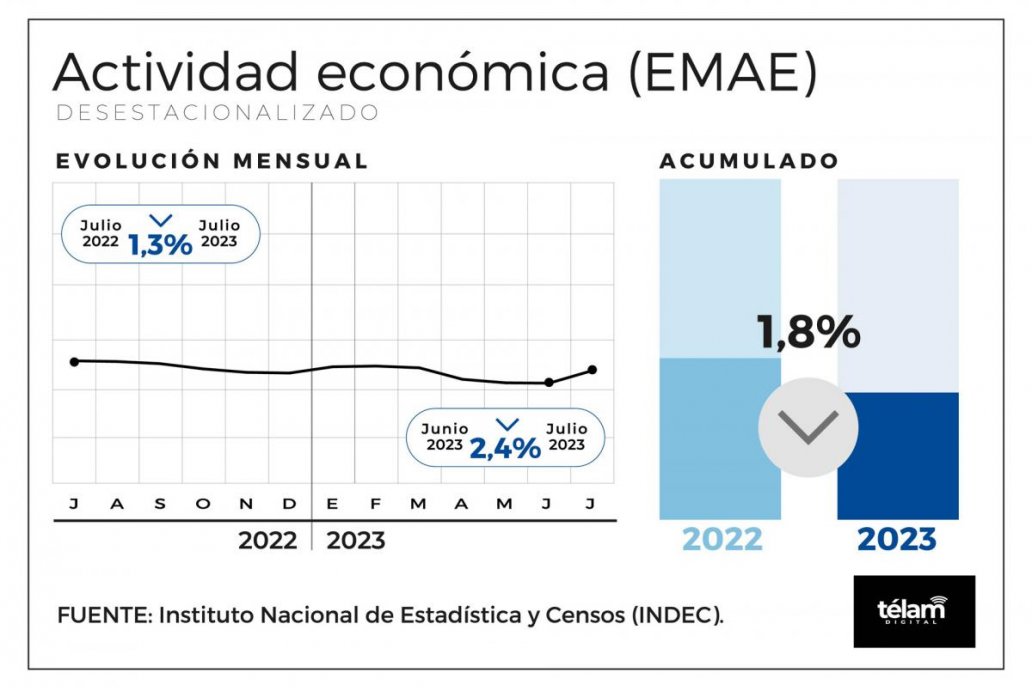 Actividad económica (EMAE)
DESESTACIONALIZADO

EVOLUCIÓN MENSUAL

Julio 2022 1,3% Julio 2023

Junio 2023 2,4% Julio 2023

J A S O N D E F M A M J J

2022 2023

ACUMULADO

1,8%

2022 2023

FUENTE: Instituto Nacional de Estadística y Censos (INDEC).

télam DIGITAL